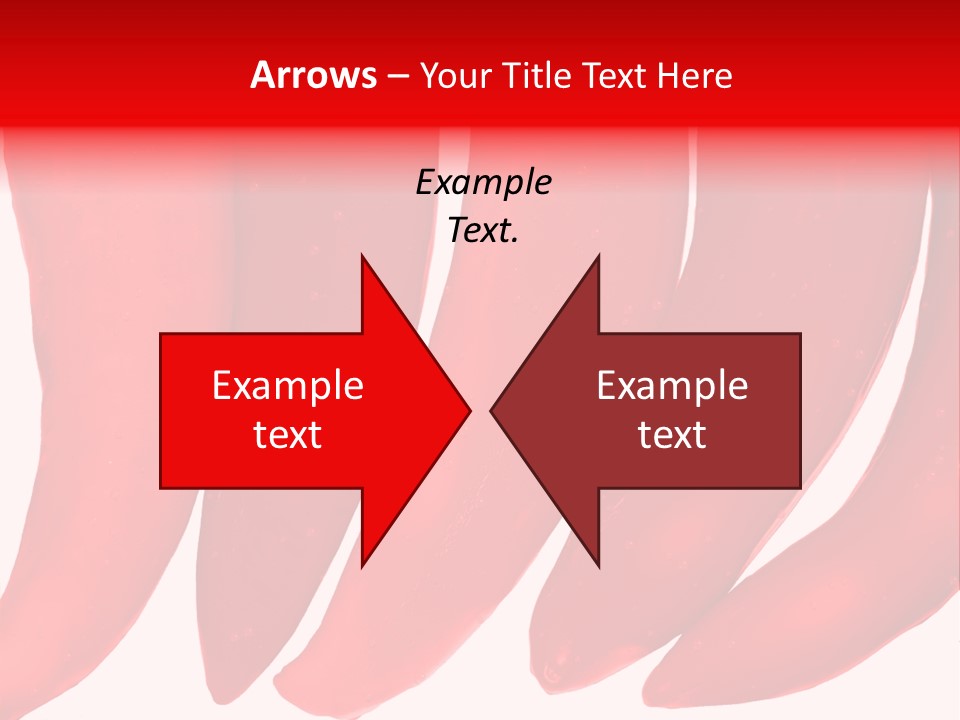 Arrows – Your Title Text Here

Example Text.

Example text

Example text